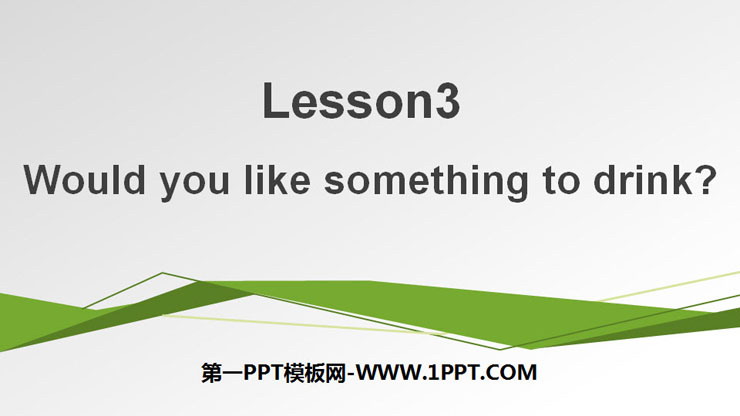 Lesson3

Would you like something to drink?

第一PPT模板网-WWW.1PPT.COM